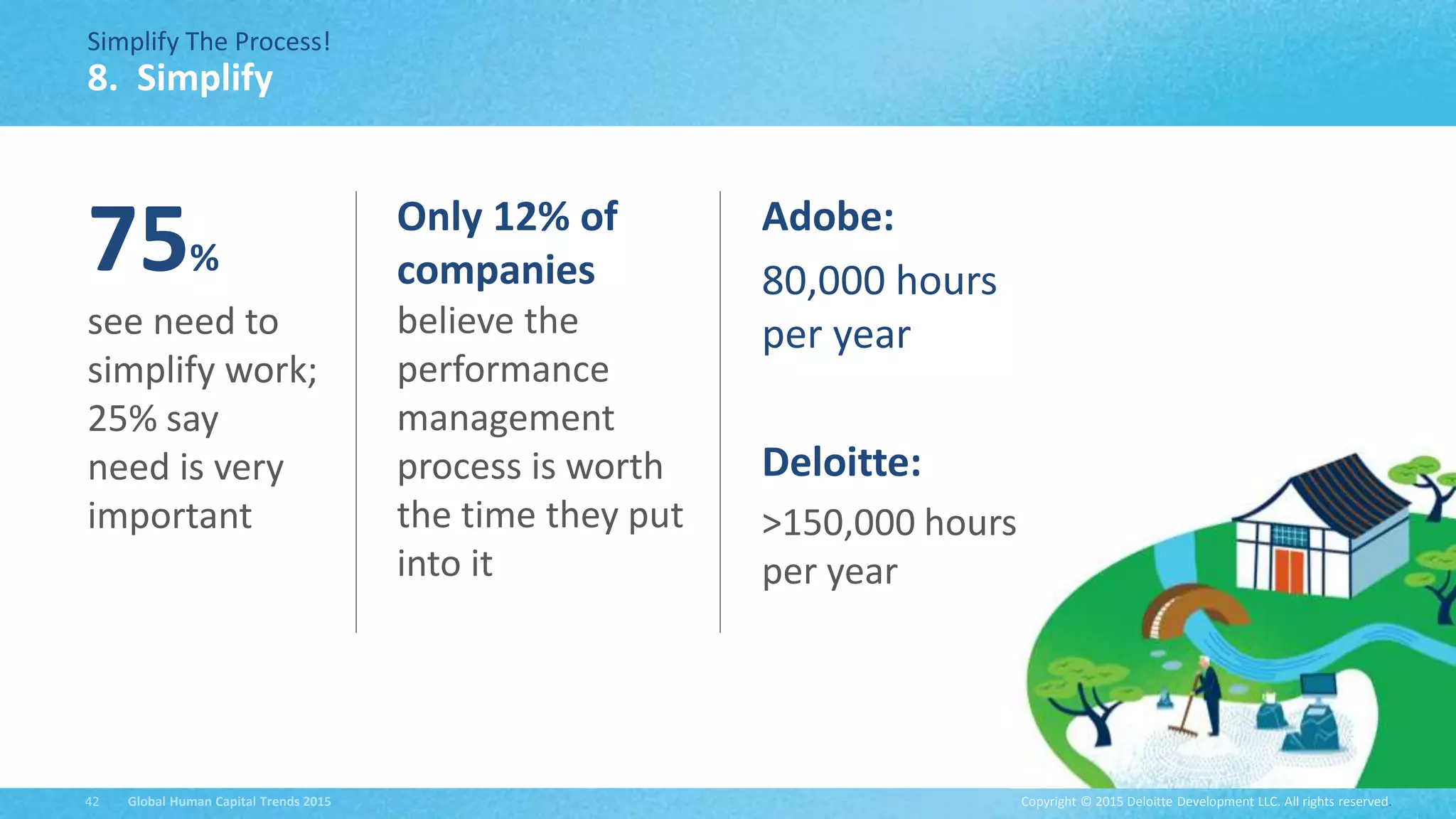 Simplify The Process!
8. Simplify

75%
see need to simplify work; 25% say need is very important

Only 12% of companies
believe the performance management process is worth the time they put into it

Adobe:
80,000 hours per year

Deloitte:
>150,000 hours per year

42 Global Human Capital Trends 2015

Copyright © 2015 Deloitte Development LLC. All rights reserved.